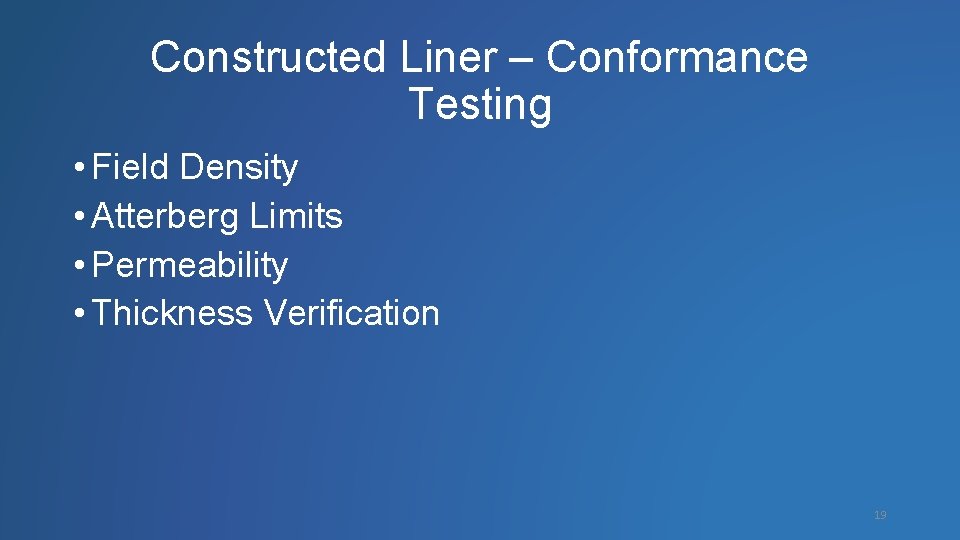 Constructed Liner – Conformance Testing

• Field Density
• Atterberg Limits
• Permeability
• Thickness Verification

19